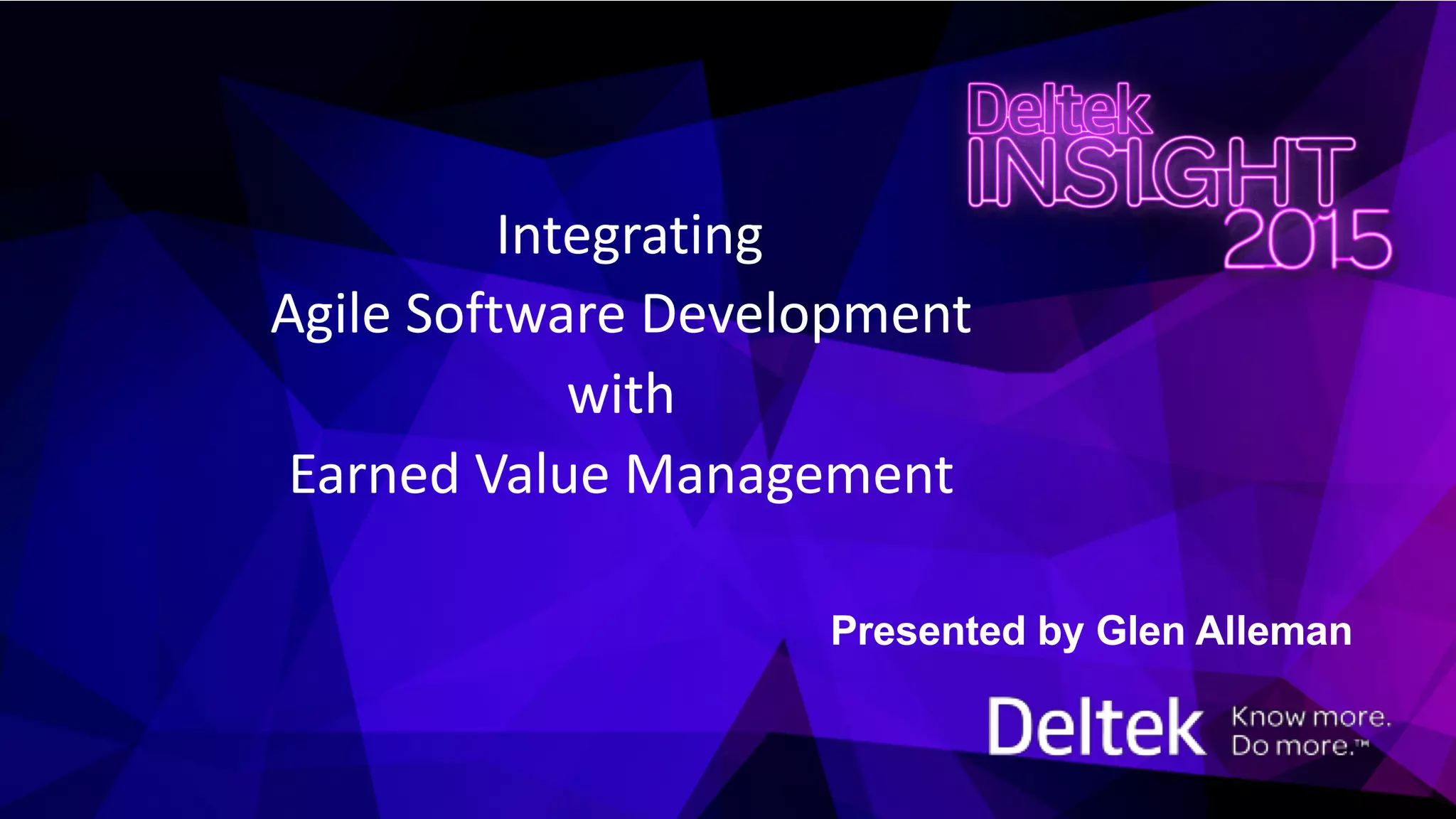 Deltek
INSIGHT
2015

Integrating
Agile Software Development
with
Earned Value Management

Presented by Glen Alleman

Deltek Know more. Do more.™